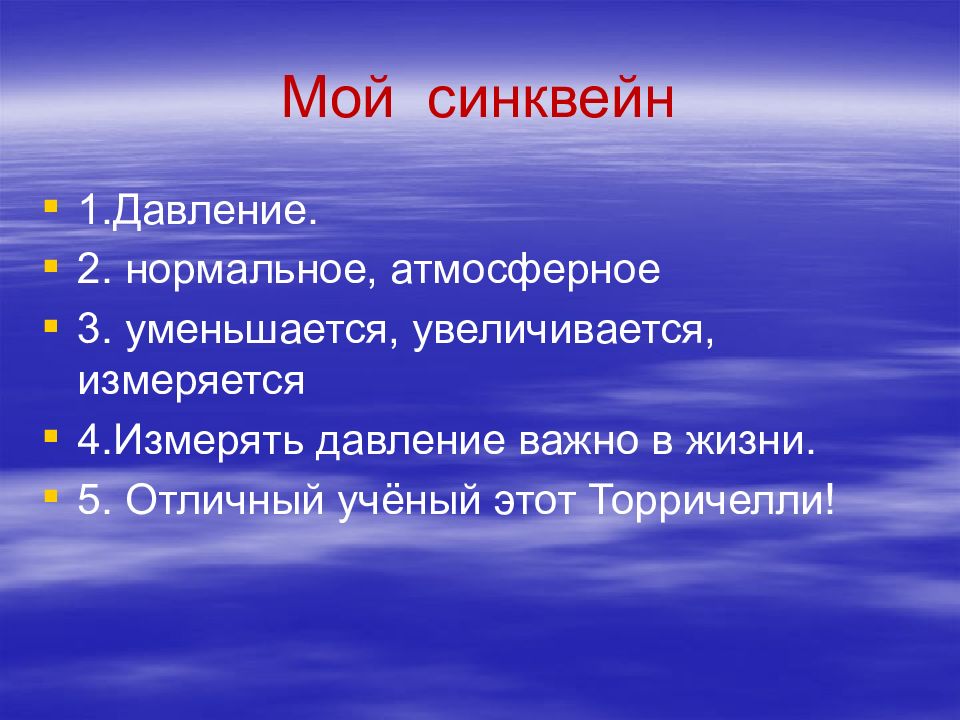 Мой синквейн

1.Давление.
2. нормальное, атмосферное
3. уменьшается, увеличивается, измеряется
4.Измерять давление важно в жизни.
5. Отличный учёный этот Торричелли!